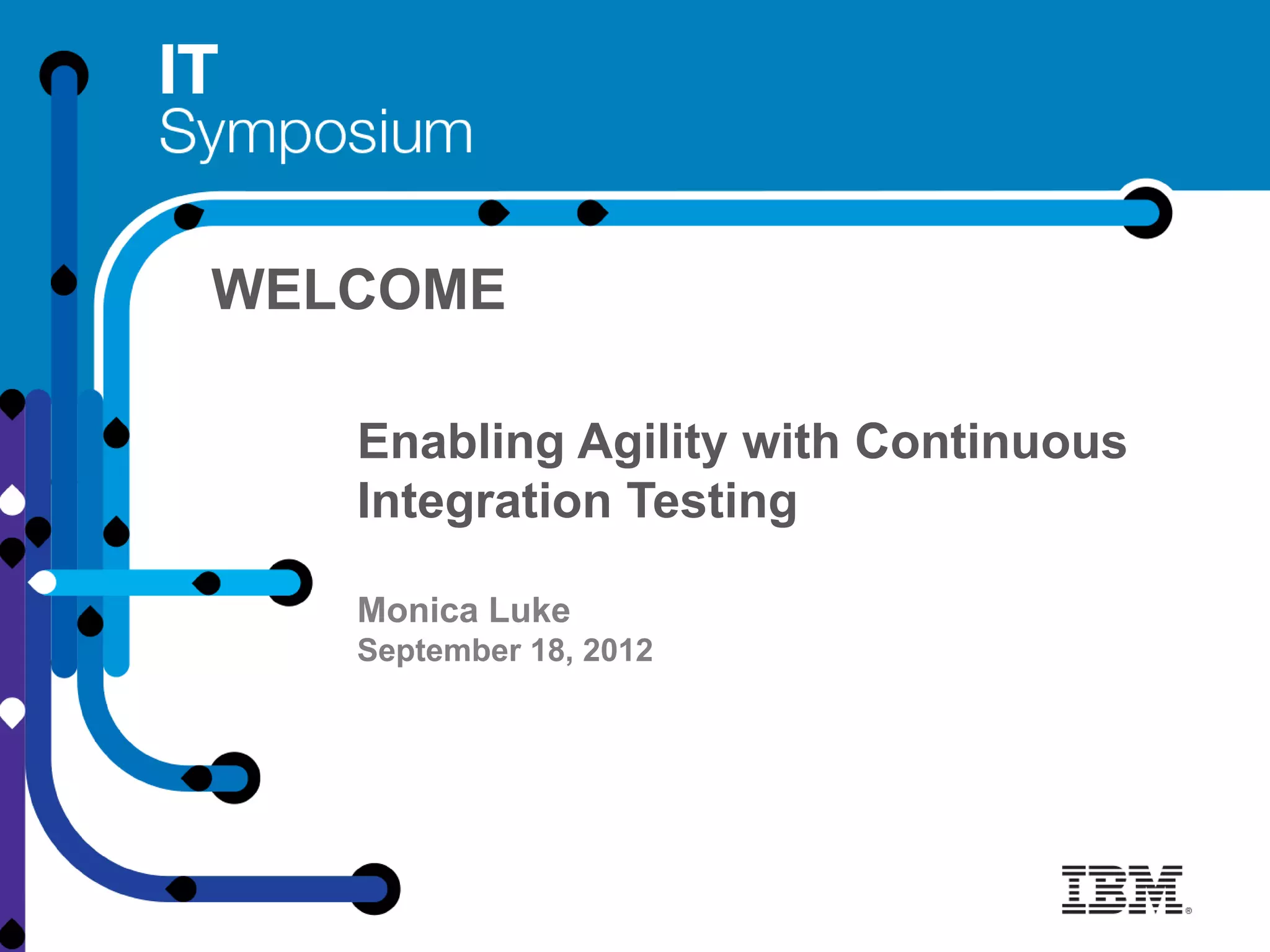 IT
Symposium

WELCOME

Enabling Agility with Continuous Integration Testing

Monica Luke
September 18, 2012

IBM®